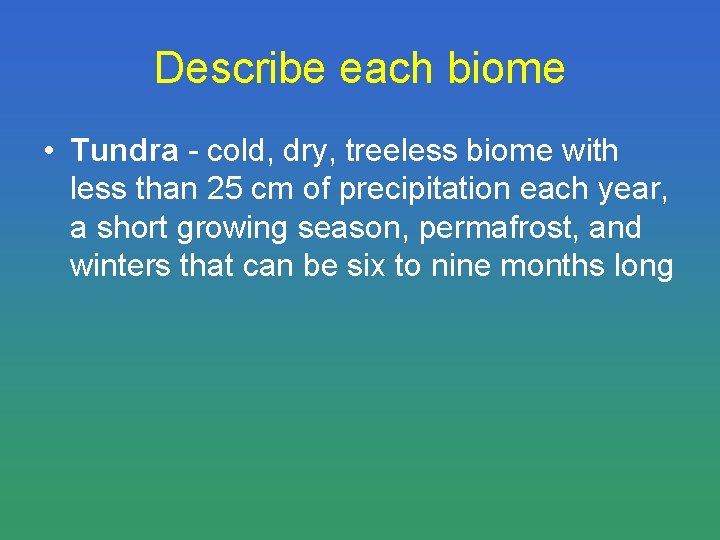 Describe each biome

• Tundra - cold, dry, treeless biome with less than 25 cm of precipitation each year, a short growing season, permafrost, and winters that can be six to nine months long